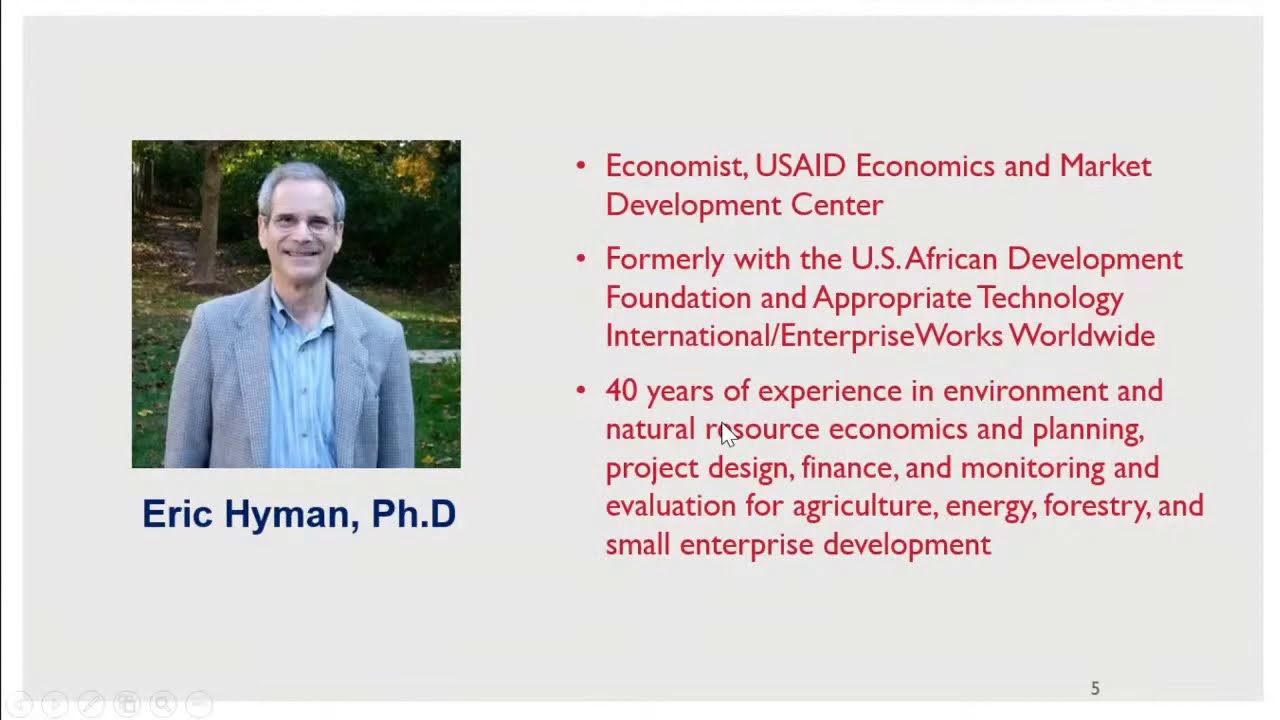 Eric Hyman, Ph.D

• Economist, USAID Economics and Market Development Center

• Formerly with the U.S. African Development Foundation and Appropriate Technology International/EnterpriseWorks Worldwide

• 40 years of experience in environment and natural resource economics and planning, project design, finance, and monitoring and evaluation for agriculture, energy, forestry, and small enterprise development

5